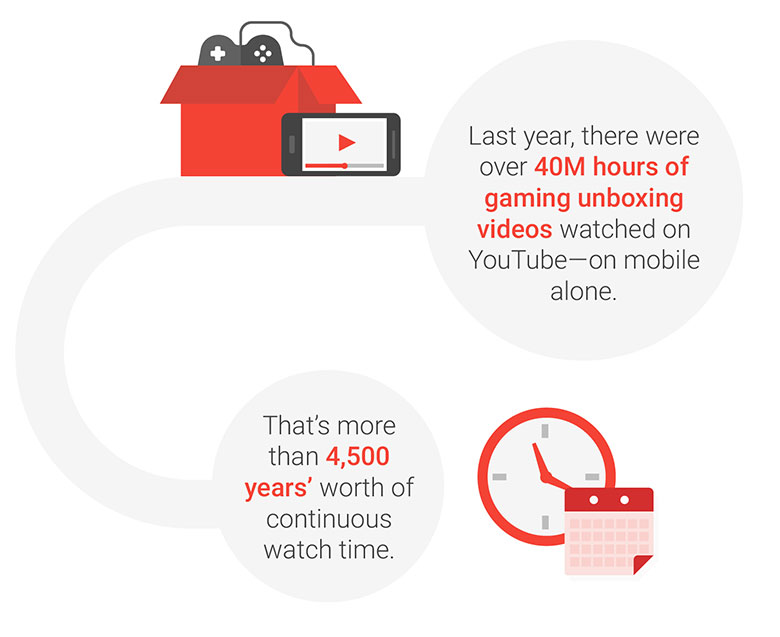 Last year, there were over 40M hours of gaming unboxing videos watched on YouTube—on mobile alone.

That's more than 4,500 years' worth of continuous watch time.